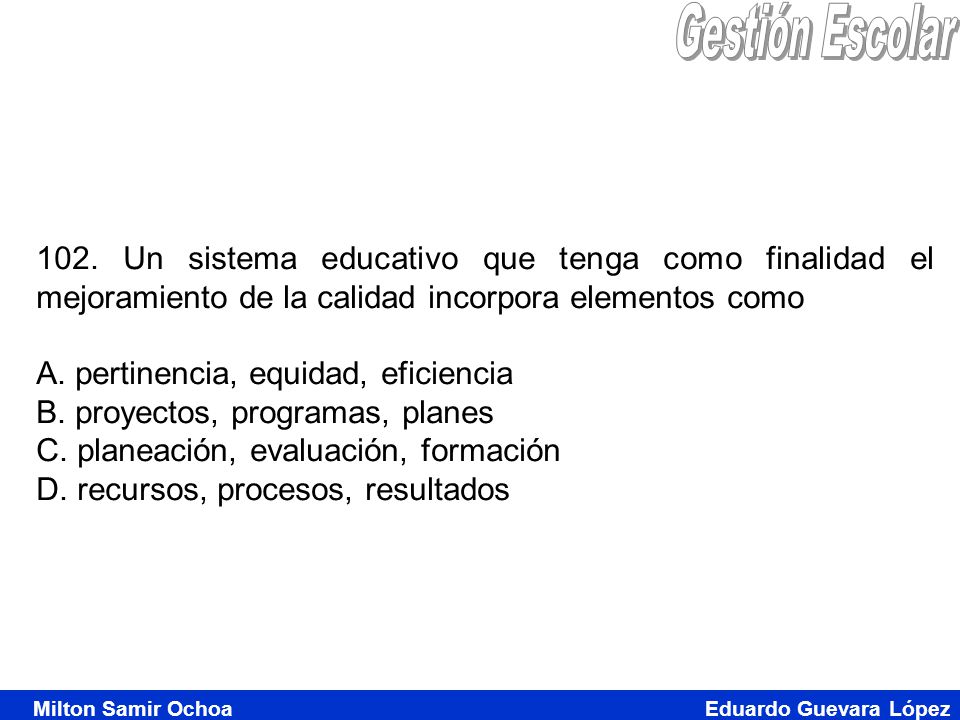 Gestión Escolar

102. Un sistema educativo que tenga como finalidad el mejoramiento de la calidad incorpora elementos como

A. pertinencia, equidad, eficiencia
B. proyectos, programas, planes
C. planeación, evaluación, formación
D. recursos, procesos, resultados

Milton Samir Ochoa

Eduardo Guevara López